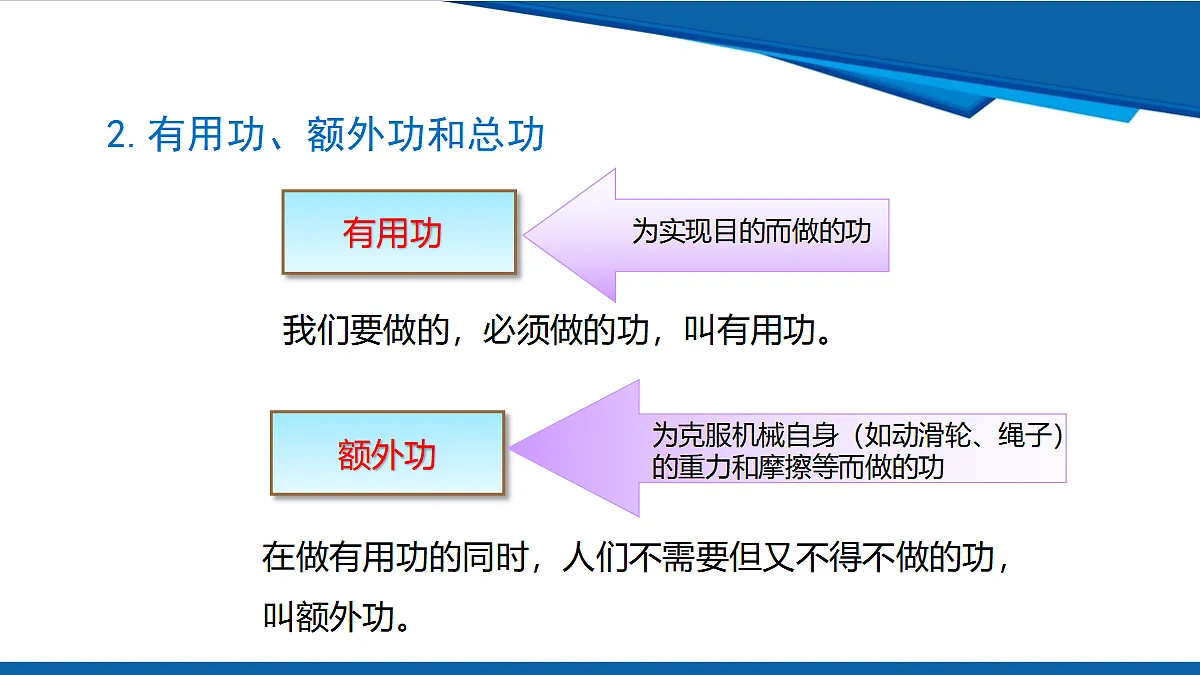 2. 有用功、额外功和总功

有用功

为实现目的而做的功

我们要做的，必须做的功，叫有用功。

额外功

为克服机械自身（如动滑轮、绳子）的重力和摩擦等而做的功

在做有用功的同时，人们不需要但又不得不做的功，叫额外功。